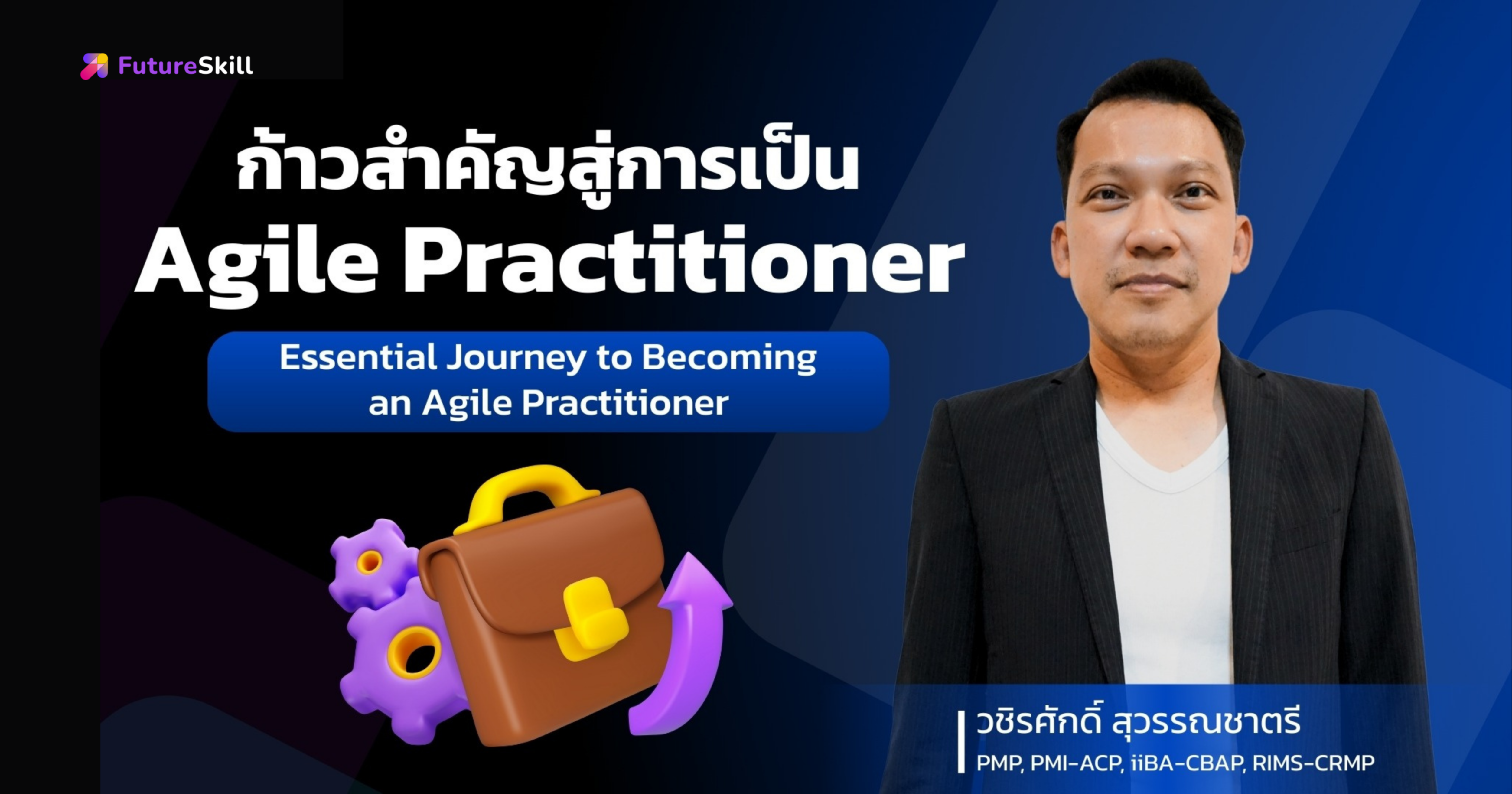 FutureSkill

ก้าวสำคัญสู่การเป็น
Agile Practitioner

Essential Journey to Becoming an Agile Practitioner

วชิรศักดิ์ สุวรรณชาตรี
PMP, PMI-ACP, iiBA-CBAP, RIMS-CRMP